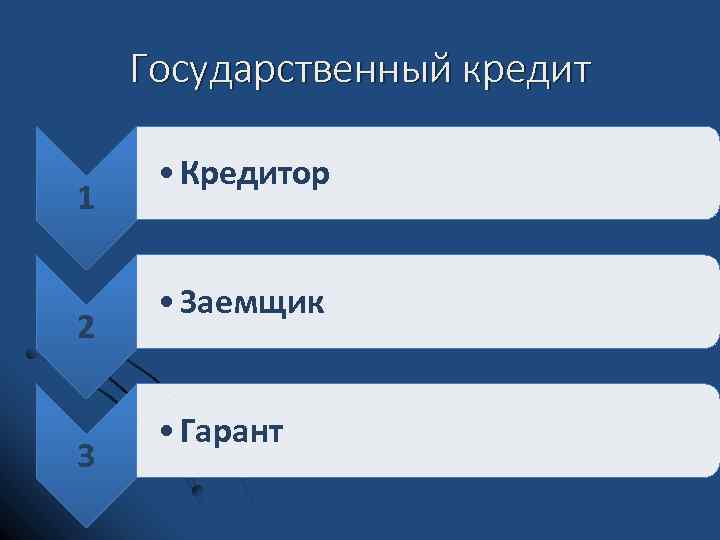 Государственный кредит

1

• Кредитор

2

• Заемщик

3

• Гарант